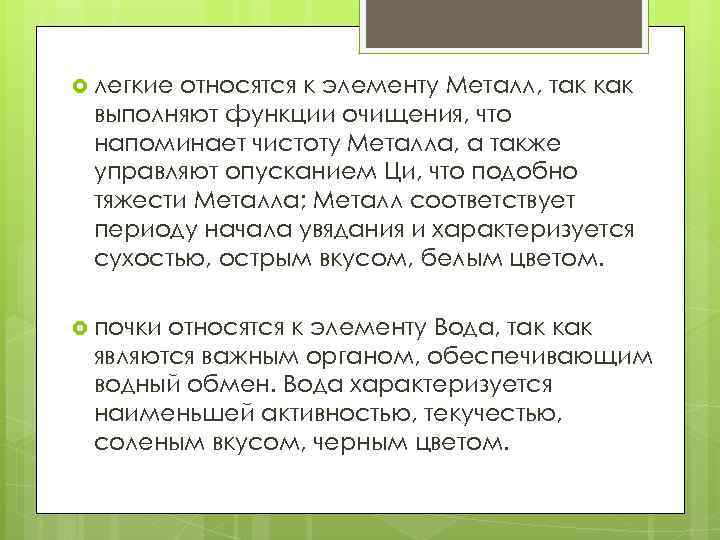 легкие относятся к элементу Металл, так как выполняют функции очищения, что напоминает чистоту Металла, а также управляют опусканием Ци, что подобно тяжести Металла; Металл соответствует периоду начала увядания и характеризуется сухостью, острым вкусом, белым цветом.

почки относятся к элементу Вода, так как являются важным органом, обеспечивающим водный обмен. Вода характеризуется наименьшей активностью, текучестью, соленым вкусом, черным цветом.